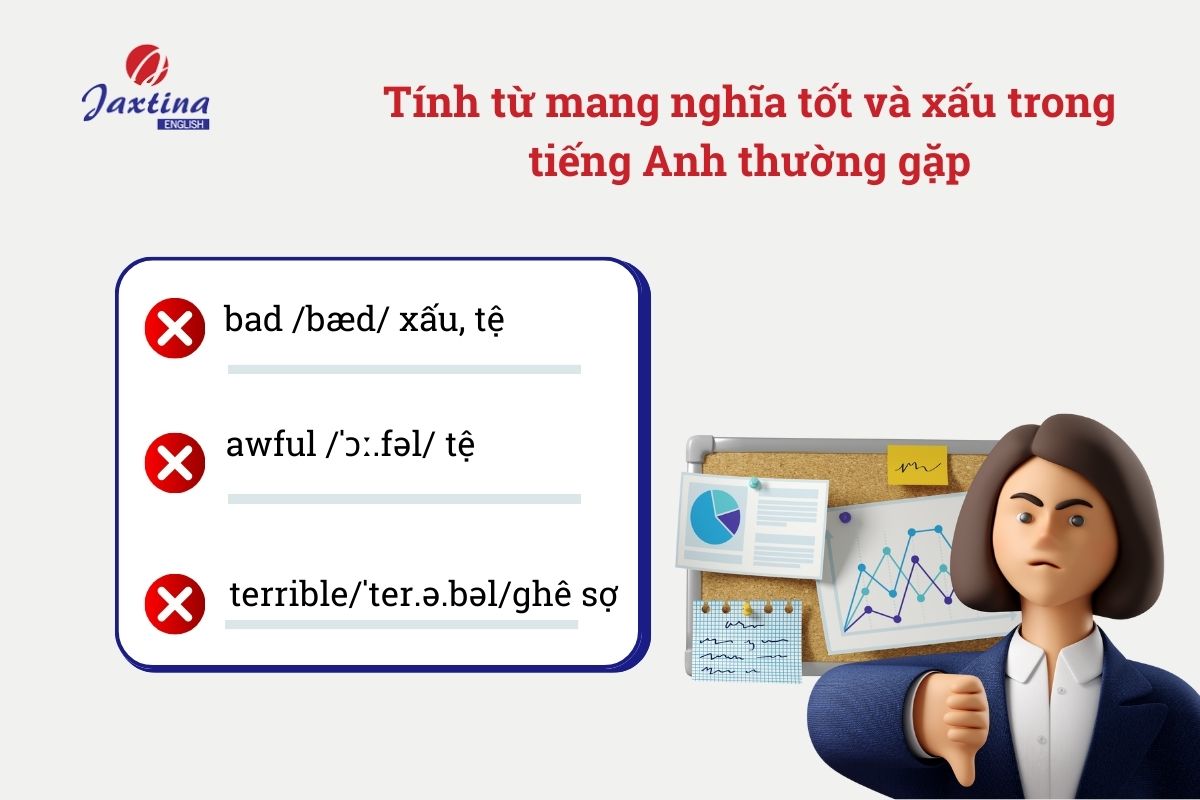 Jaxtina
ENGLISH

Tính từ mang nghĩa tốt và xấu trong tiếng Anh thường gặp

bad /bæd/ xấu, tệ

awful /ˈɔː.fəl/ tệ

terrible/ˈter.ə.bəl/ghê sợ